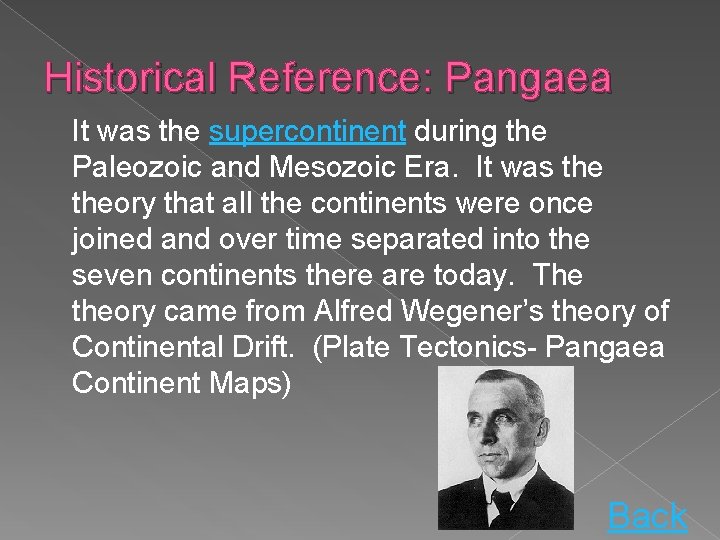 Historical Reference: Pangaea

It was the supercontinent during the Paleozoic and Mesozoic Era. It was the theory that all the continents were once joined and over time separated into the seven continents there are today. The theory came from Alfred Wegener's theory of Continental Drift. (Plate Tectonics- Pangaea Continent Maps)

Back